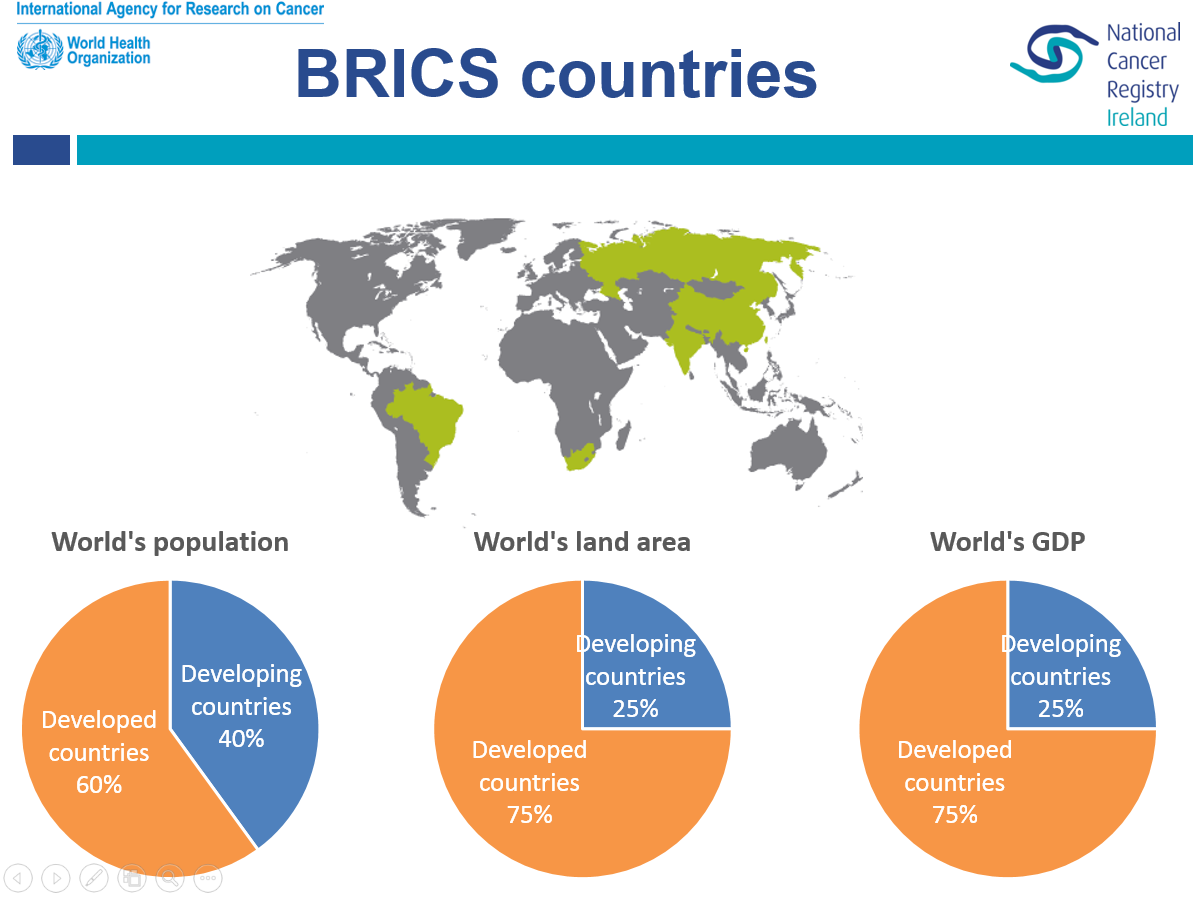 International Agency for Research on Cancer
World Health Organization

BRICS countries

National Cancer Registry Ireland

World's population

Developing countries 40%

Developed countries 60%

World's land area

Developing countries 25%

Developed countries 75%

World's GDP

Developing countries 25%

Developed countries 75%